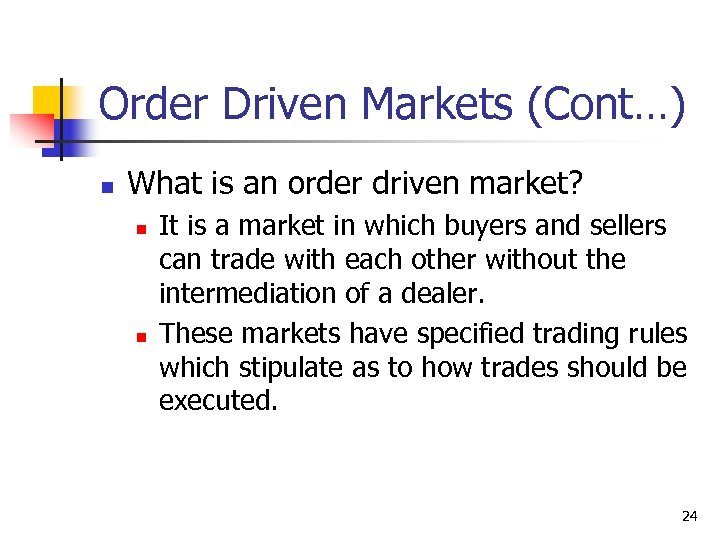 Order Driven Markets (Cont…)

What is an order driven market?

It is a market in which buyers and sellers can trade with each other without the intermediation of a dealer.

These markets have specified trading rules which stipulate as to how trades should be executed.

24